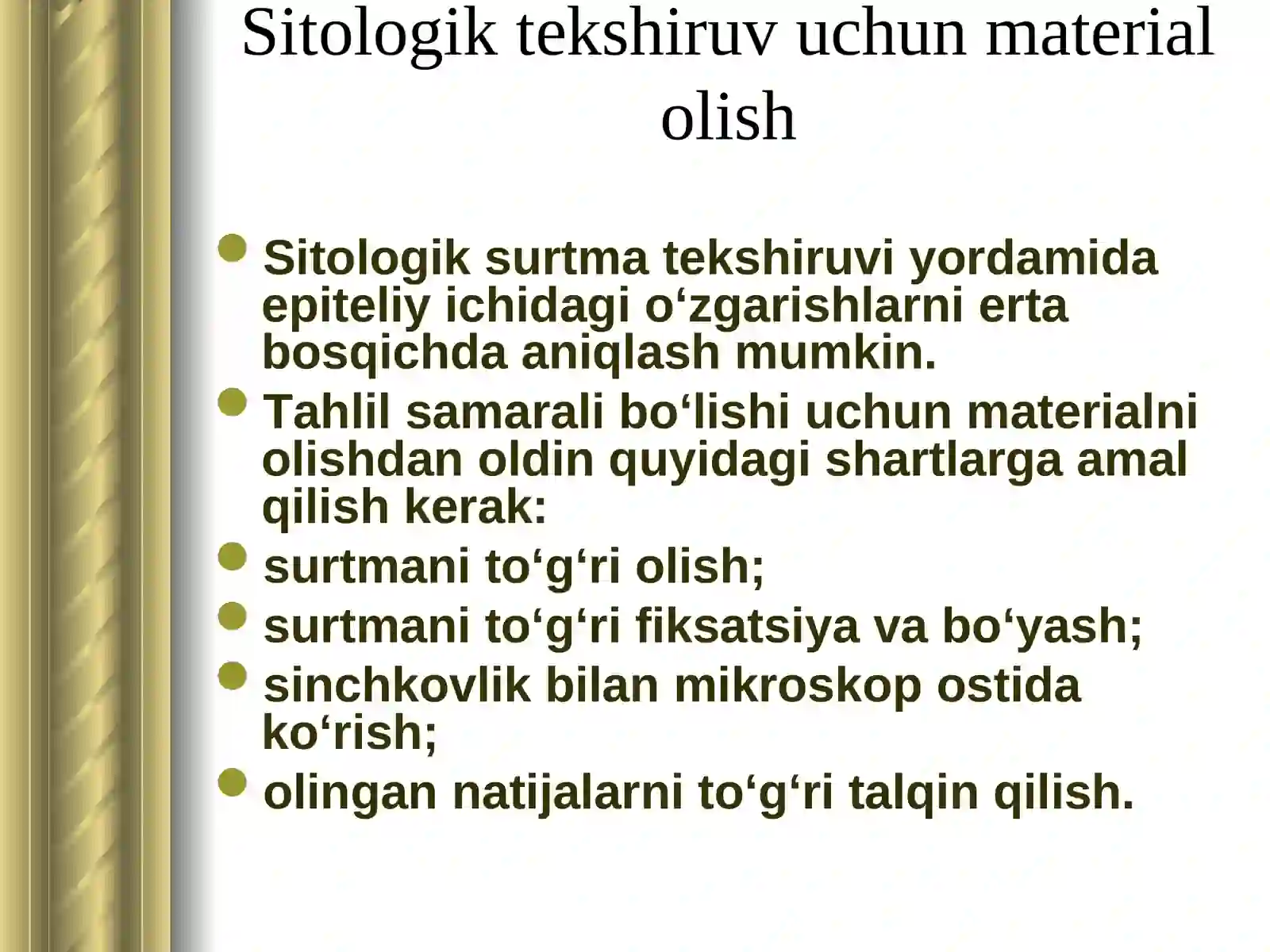 Sitologik tekshiruv uchun material olish

Sitologik surtma tekshiruvi yordamida epiteliy ichidagi o‘zgarishlarni erta bosqichda aniqlash mumkin.

Tahlil samarali bo‘lishi uchun materialni olishdan oldin quyidagi shartlarga amal qilish kerak:

surtmani to‘g‘ri olish;

surtmani to‘g‘ri fiksatsiya va bo‘yash;

sinchkovlik bilan mikroskop ostida ko‘rish;

olingan natijalarni to‘g‘ri talqin qilish.